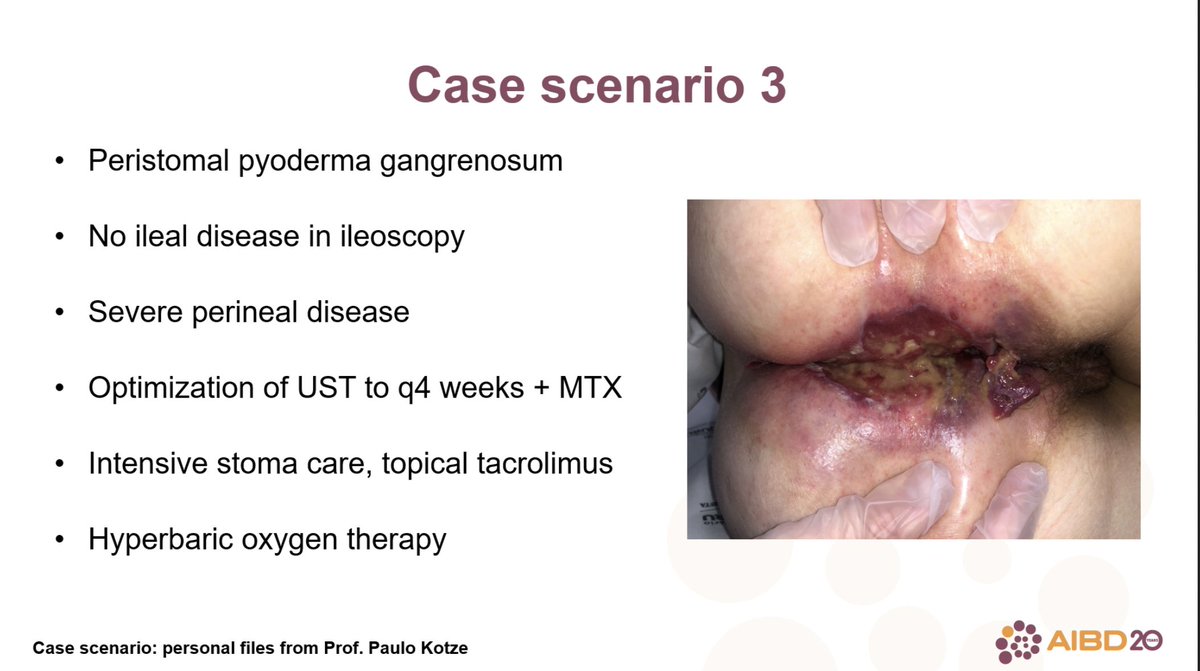 Case scenario 3

• Peristomal pyoderma gangrenosum

• No ileal disease in ileoscopy

• Severe perineal disease

• Optimization of UST to q4 weeks + MTX

• Intensive stoma care, topical tacrolimus

• Hyperbaric oxygen therapy

Case scenario: personal files from Prof. Paulo Kotze

AIBD 20